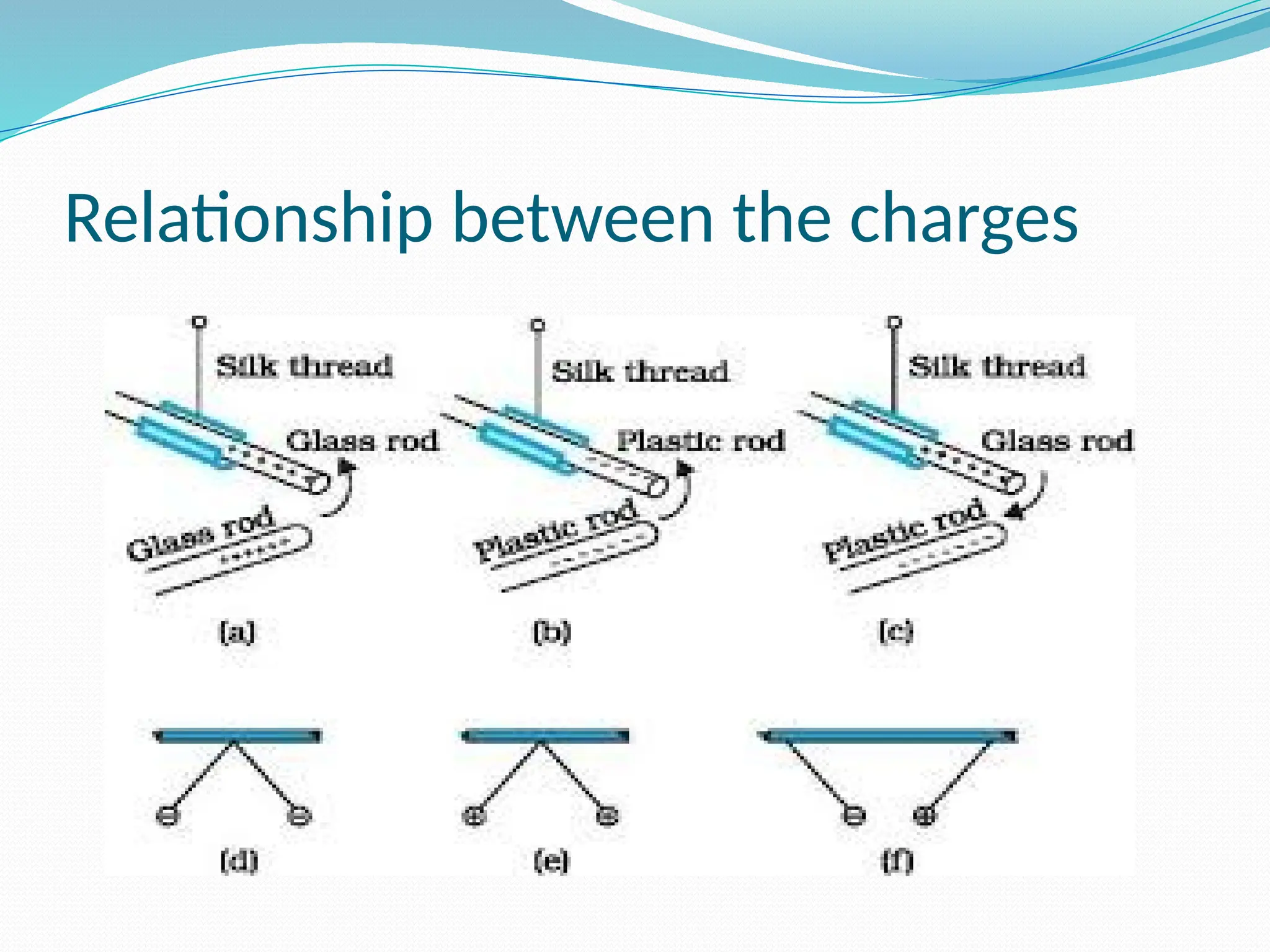 Relationship between the charges

Silk thread

Glass rod

Glass rod

(a)

Silk thread

Plastic rod

Plastic rod

(b)

Silk thread

Glass rod

Plastic rod

(c)

(d)

(e)

(f)